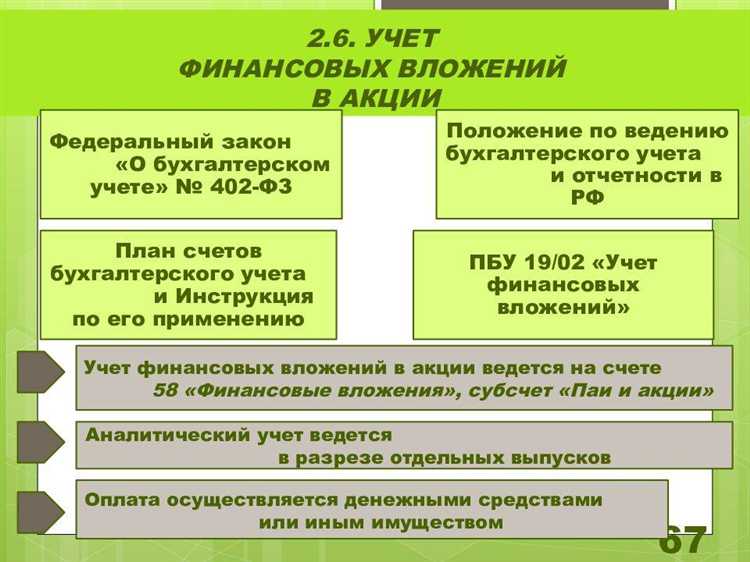 2.6. УЧЕТ ФИНАНСОВЫХ ВЛОЖЕНИЙ В АКЦИИ

Федеральный закон «О бухгалтерском учете» № 402-ФЗ

Положение по ведению бухгалтерского учета и отчетности в РФ

План счетов бухгалтерского учета и Инструкция по его применению

ПБУ 19/02 «Учет финансовых вложений»

Учет финансовых вложений в акции ведется на счете 58 «Финансовые вложения», субсчет «Паи и акции»

Аналитический учет ведется в разрезе отдельных выпусков

Оплата осуществляется денежными средствами или иным имуществом

67